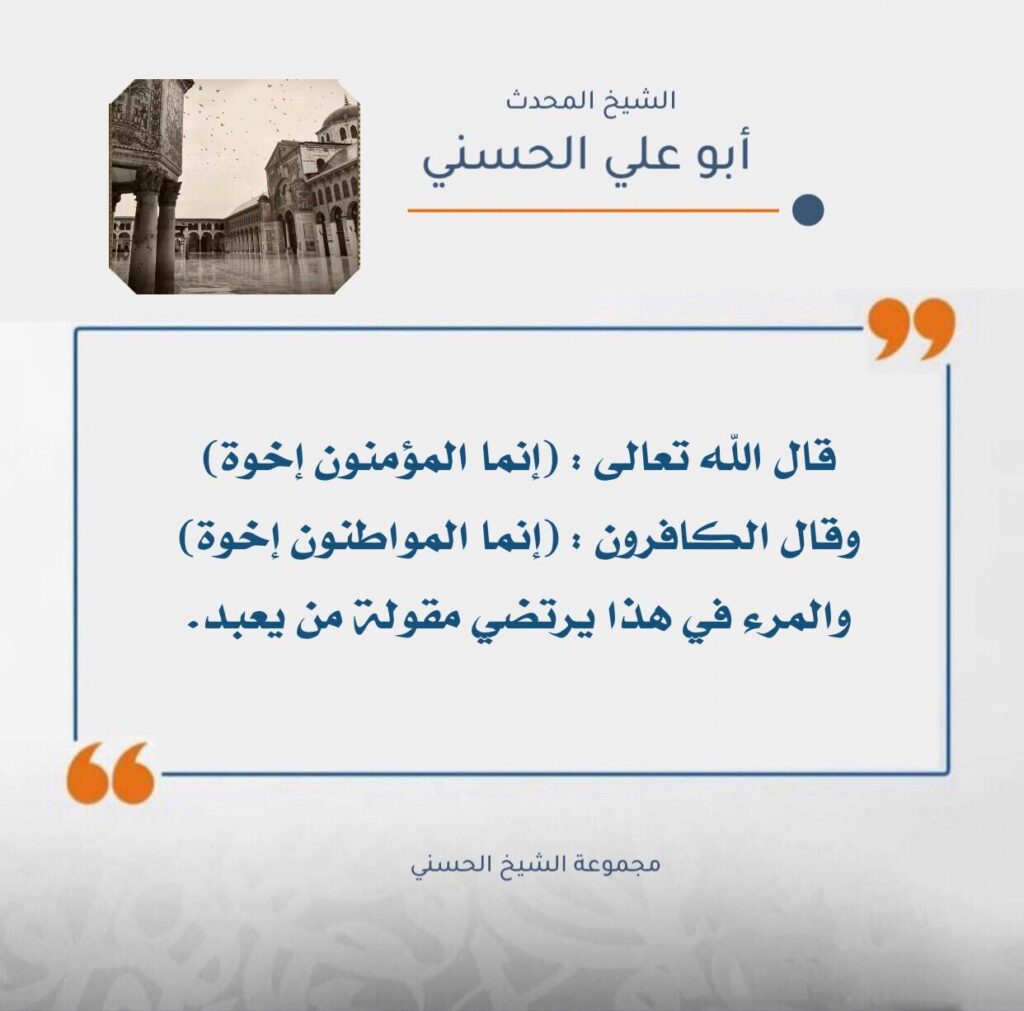 الشيخ المحدث
أبو علي الحسني

قال اللّه تعالى : (إنما المؤمنون إخوة)
وقال الكافرون : (إنما المواطنون إخوة)
والمرء في هذا يرتضي مقولة من يعبد.

مجموعة الشيخ الحسني